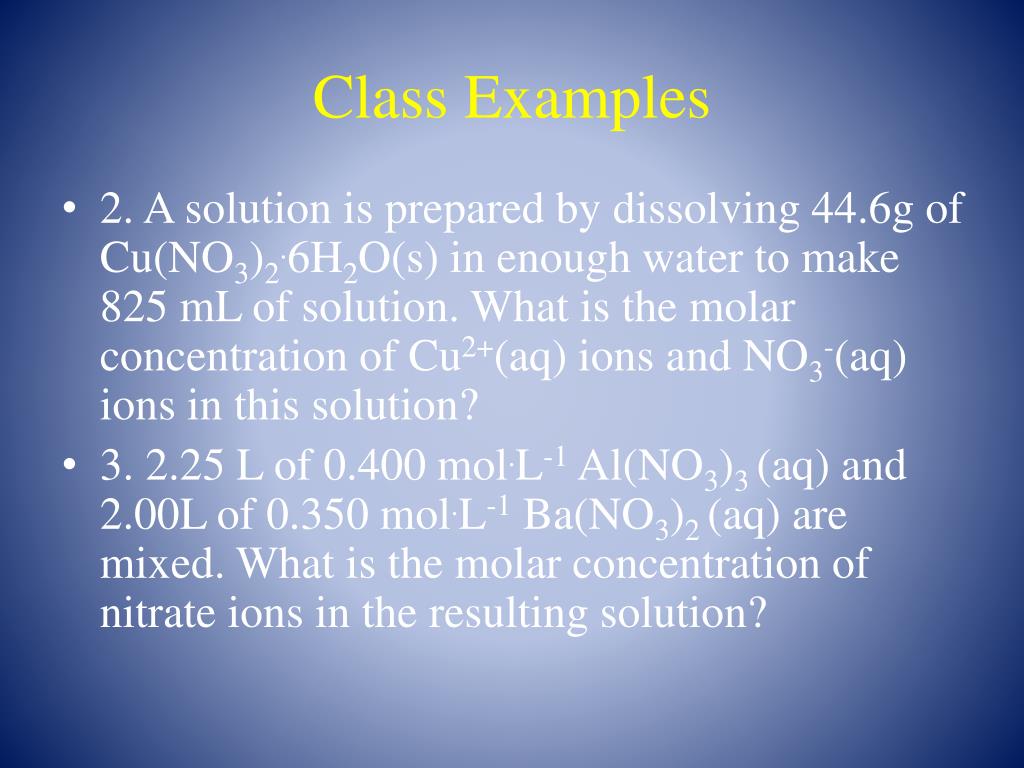 Class Examples

• 2. A solution is prepared by dissolving 44.6g of $Cu(NO_3)_2 \cdot 6H_2O(s)$ in enough water to make 825 mL of solution. What is the molar concentration of $Cu^{2+}(aq)$ ions and $NO_3^-(aq)$ ions in this solution?

• 3. 2.25 L of 0.400 $mol \cdot L^{-1}$ $Al(NO_3)_3$ (aq) and 2.00L of 0.350 $mol \cdot L^{-1}$ $Ba(NO_3)_2$ (aq) are mixed. What is the molar concentration of nitrate ions in the resulting solution?